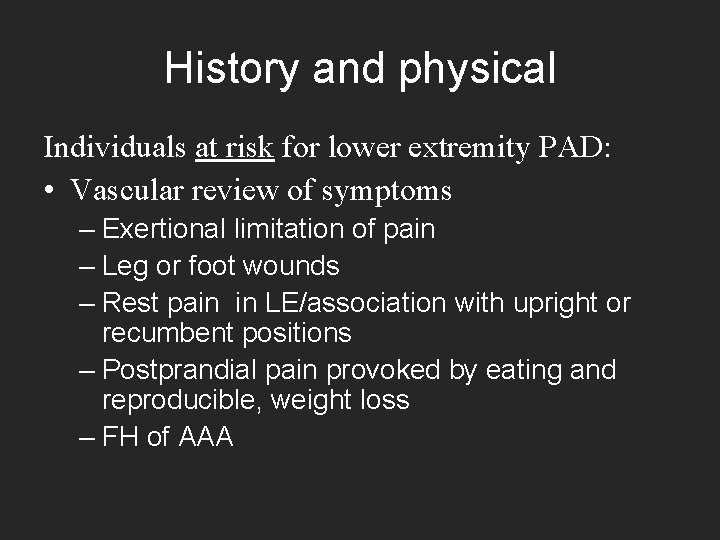 History and physical

Individuals at risk for lower extremity PAD:

• Vascular review of symptoms
– Exertional limitation of pain
– Leg or foot wounds
– Rest pain in LE/association with upright or recumbent positions
– Postprandial pain provoked by eating and reproducible, weight loss
– FH of AAA